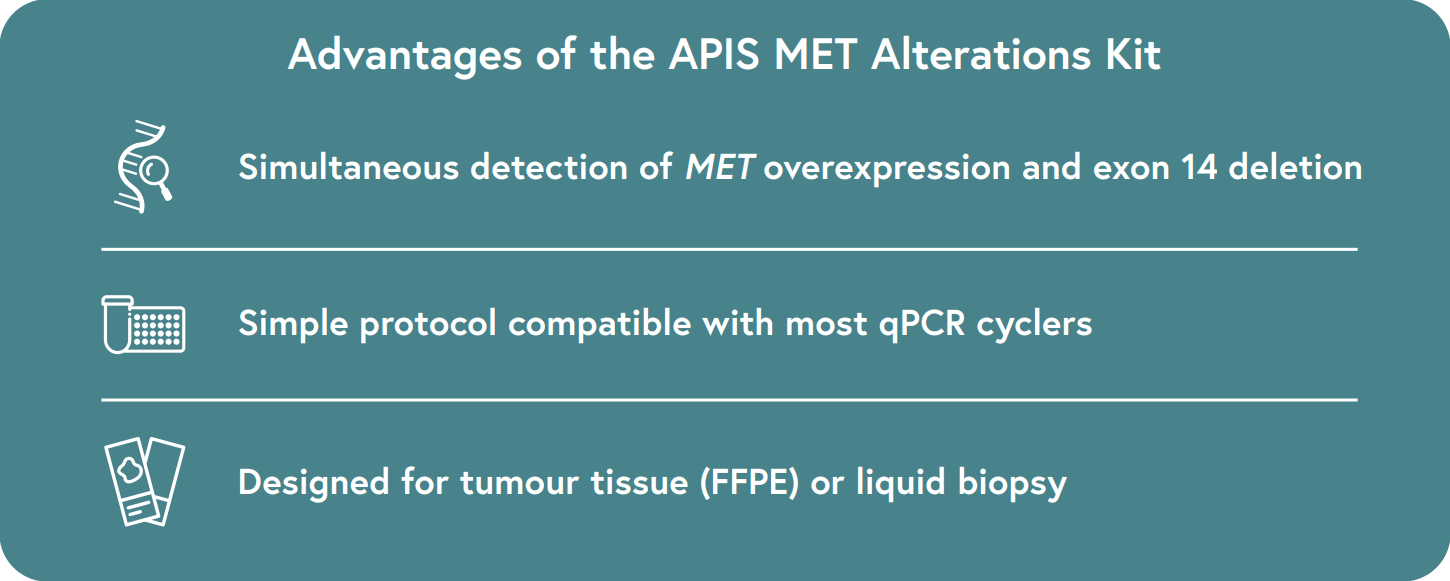 Advantages of the APIS MET Alterations Kit

Simultaneous detection of MET overexpression and exon 14 deletion

Simple protocol compatible with most qPCR cyclers

Designed for tumour tissue (FFPE) or liquid biopsy